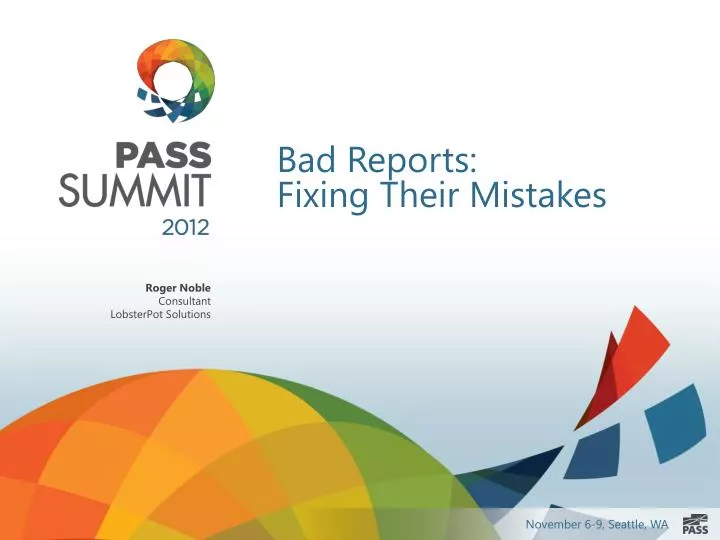 PASS
SUMMIT
2012

Bad Reports:
Fixing Their Mistakes

Roger Noble
Consultant
LobsterPot Solutions

November 6-9, Seattle, WA

PASS